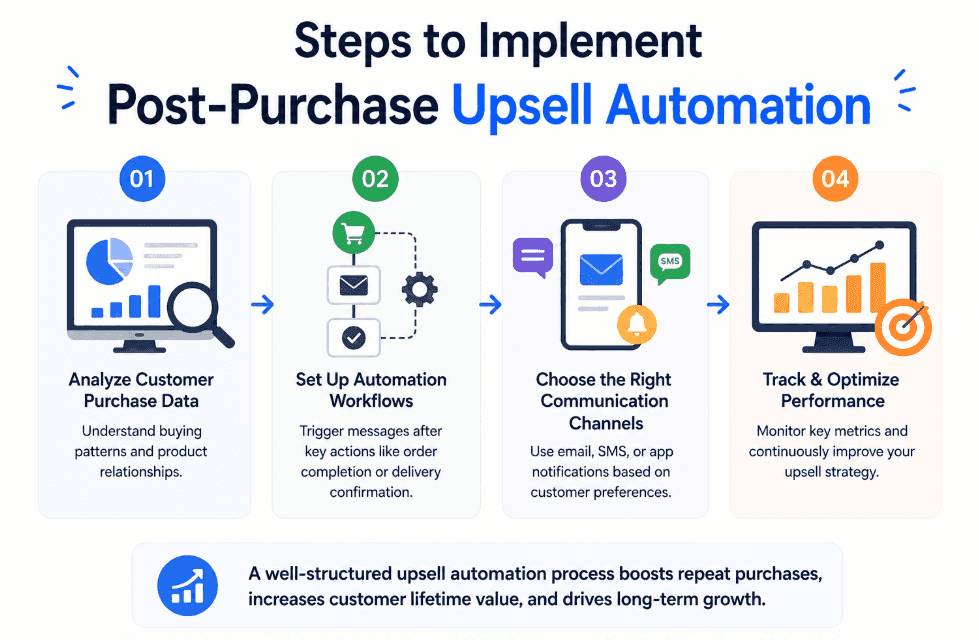 Steps to Implement
Post-Purchase Upsell Automation

01
Analyze Customer Purchase Data
Understand buying patterns and product relationships.

02
Set Up Automation Workflows
Trigger messages after key actions like order completion or delivery confirmation.

03
SMS
Choose the Right Communication Channels
Use email, SMS, or app notifications based on customer preferences.

04
Track & Optimize Performance
Monitor key metrics and continuously improve your upsell strategy.

A well-structured upsell automation process boosts repeat purchases, increases customer lifetime value, and drives long-term growth.